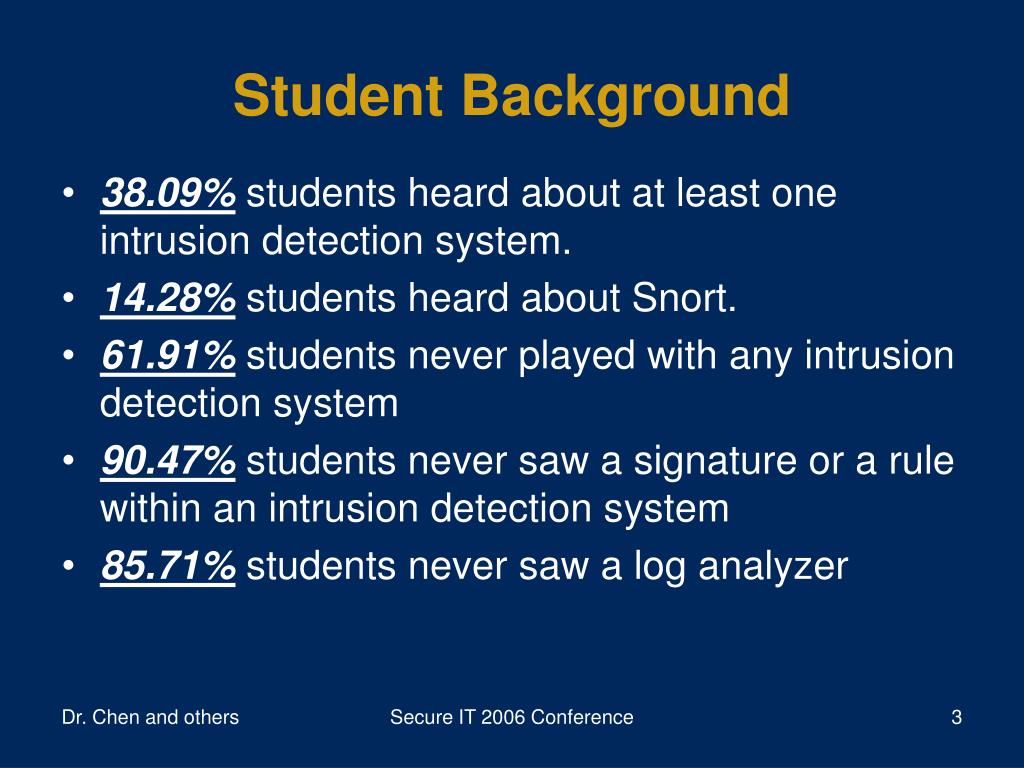 Student Background

• 38.09% students heard about at least one intrusion detection system.
• 14.28% students heard about Snort.
• 61.91% students never played with any intrusion detection system
• 90.47% students never saw a signature or a rule within an intrusion detection system
• 85.71% students never saw a log analyzer

Dr. Chen and others
Secure IT 2006 Conference
3